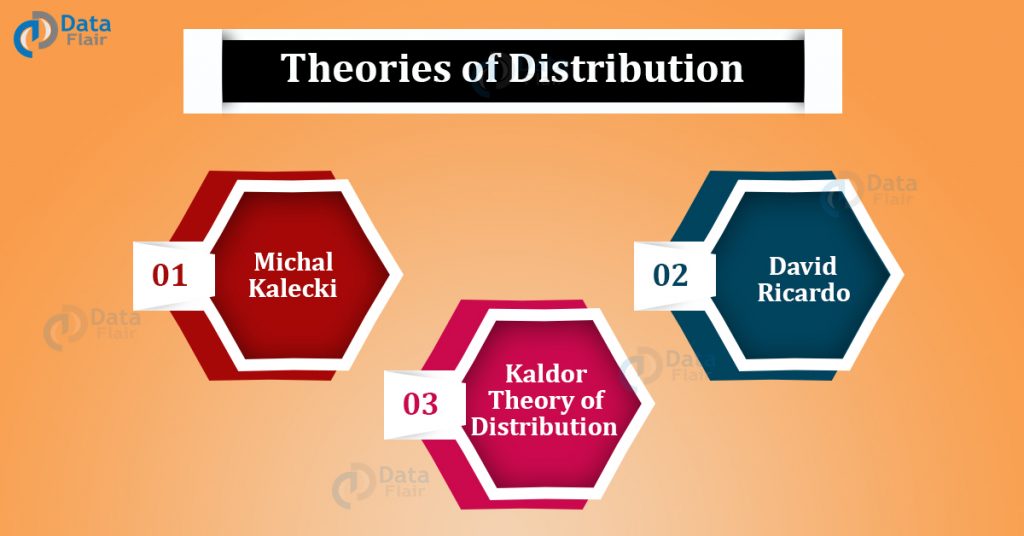 Data Flair

Theories of Distribution

01 Michal Kalecki

02 David Ricardo

03 Kaldor Theory of Distribution

Data Flair

Data Flair

Data Flair

Data Flair